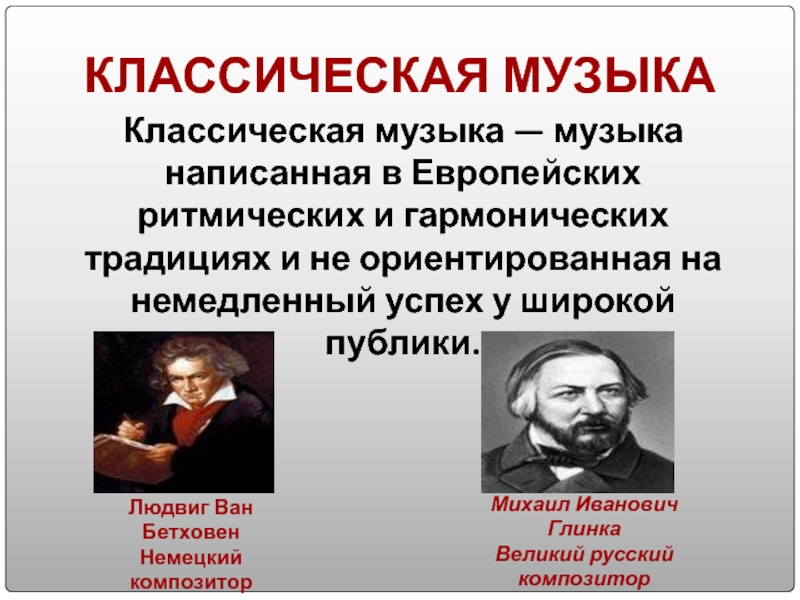 КЛАССИЧЕСКАЯ МУЗЫКА

Классическая музыка — музыка написанная в Европейских ритмических и гармонических традициях и не ориентированная на немедленный успех у широкой публики.

Людвиг Ван Бетховен Немецкий композитор

Михаил Иванович Глинка Великий русский композитор